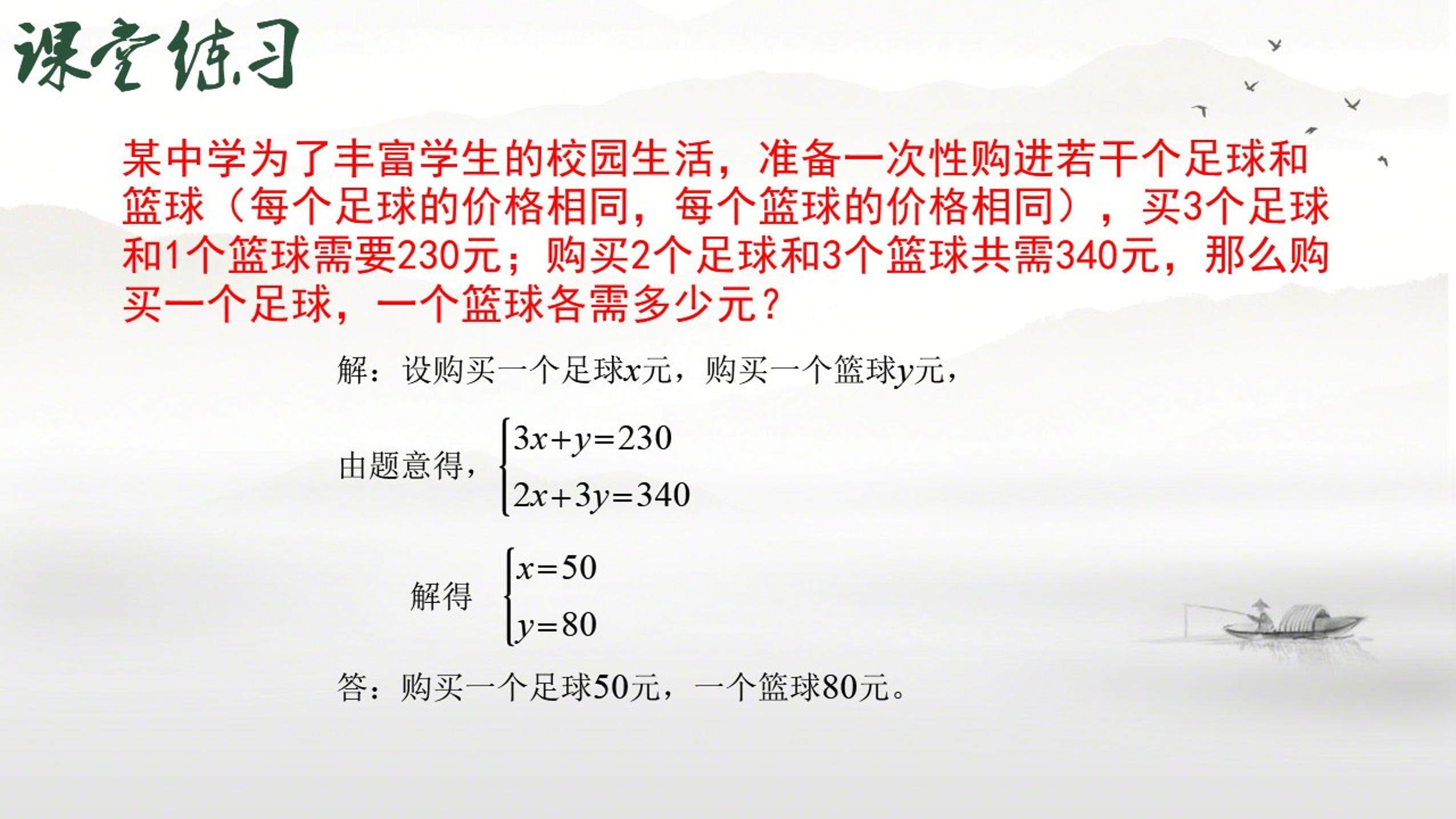 课堂练习

某中学为了丰富学生的校园生活，准备一次性购进若干个足球和篮球（每个足球的价格相同，每个篮球的价格相同），买3个足球和1个篮球需要230元；购买2个足球和3个篮球共需340元，那么购买一个足球，一个篮球各需多少元？

解：设购买一个足球$x$元，购买一个篮球$y$元，

由题意得，$\begin{cases} 3x+y=230 \\ 2x+3y=340 \end{cases}$

解得 $\begin{cases} x=50 \\ y=80 \end{cases}$

答：购买一个足球50元，一个篮球80元。